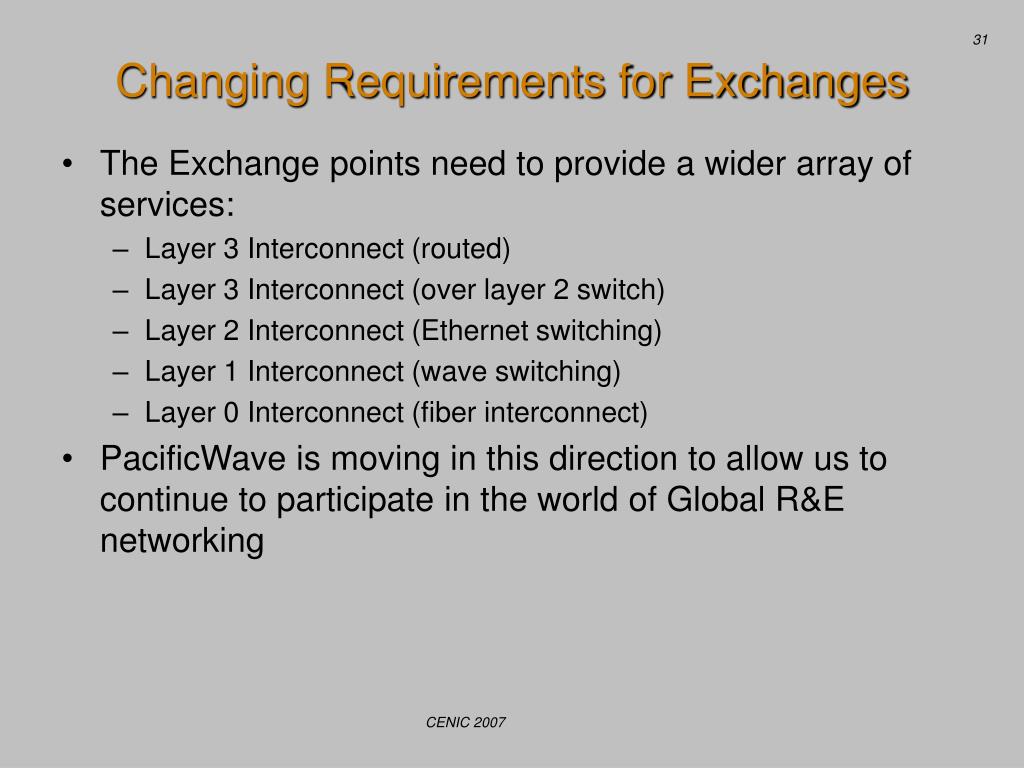 31

Changing Requirements for Exchanges

• The Exchange points need to provide a wider array of services:
– Layer 3 Interconnect (routed)
– Layer 3 Interconnect (over layer 2 switch)
– Layer 2 Interconnect (Ethernet switching)
– Layer 1 Interconnect (wave switching)
– Layer 0 Interconnect (fiber interconnect)
• PacificWave is moving in this direction to allow us to continue to participate in the world of Global R&E networking

CENIC 2007